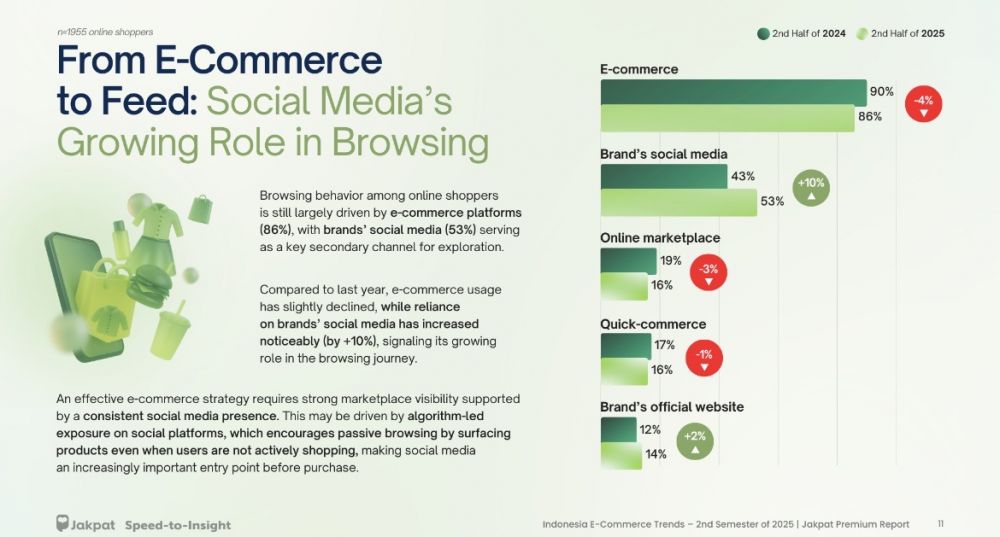 n=1955 online shoppers

From E-Commerce to Feed: Social Media's Growing Role in Browsing

Browsing behavior among online shoppers is still largely driven by e-commerce platforms (86%), with brands' social media (53%) serving as a key secondary channel for exploration.

Compared to last year, e-commerce usage has slightly declined, while reliance on brands' social media has increased noticeably (by +10%), signaling its growing role in the browsing journey.

An effective e-commerce strategy requires strong marketplace visibility supported by a consistent social media presence. This may be driven by algorithm-led exposure on social platforms, which encourages passive browsing by surfacing products even when users are not actively shopping, making social media an increasingly important entry point before purchase.

2nd Half of 2024 2nd Half of 2025

E-commerce
90%
86%
-4%

Brand's social media
43%
53%
+10%

Online marketplace
19%
16%
-3%

Quick-commerce
17%
16%
-1%

Brand's official website
12%
14%
+2%

Jakpat Speed-to-Insight

Indonesia E-Commerce Trends – 2nd Semester of 2025 | Jakpat Premium Report 11